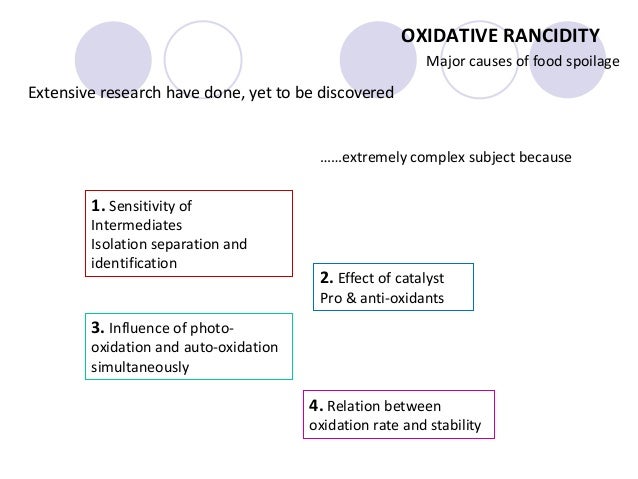 OXIDATIVE RANCIDITY
Major causes of food spoilage

Extensive research have done, yet to be discovered

……extremely complex subject because

1. Sensitivity of Intermediates
Isolation separation and identification

2. Effect of catalyst
Pro & anti-oxidants

3. Influence of photo-oxidation and auto-oxidation simultaneously

4. Relation between oxidation rate and stability